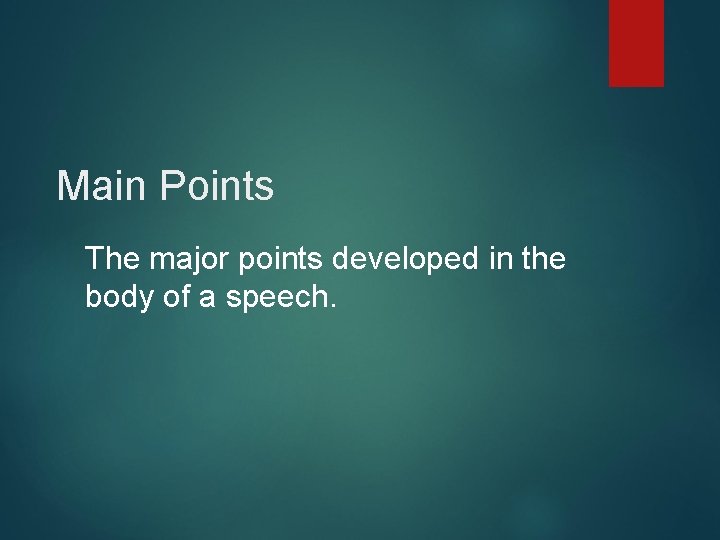 Main Points

The major points developed in the body of a speech.